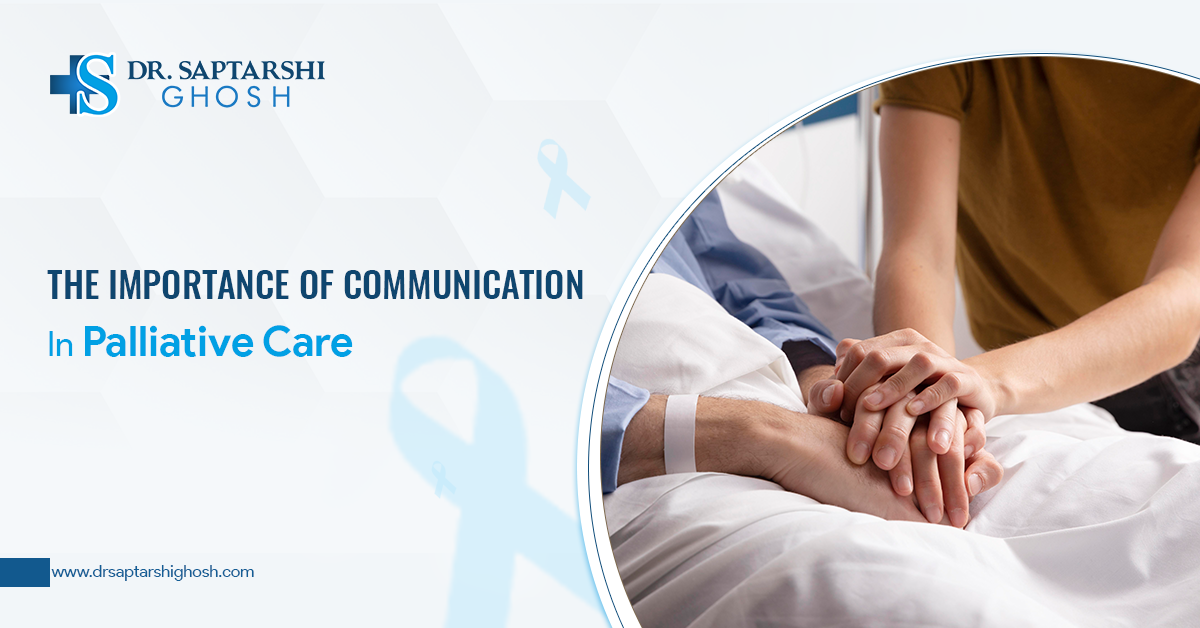 DR. SAPTARSHI GHOSH

THE IMPORTANCE OF COMMUNICATION In Palliative Care

www.drsaptarshighosh.com